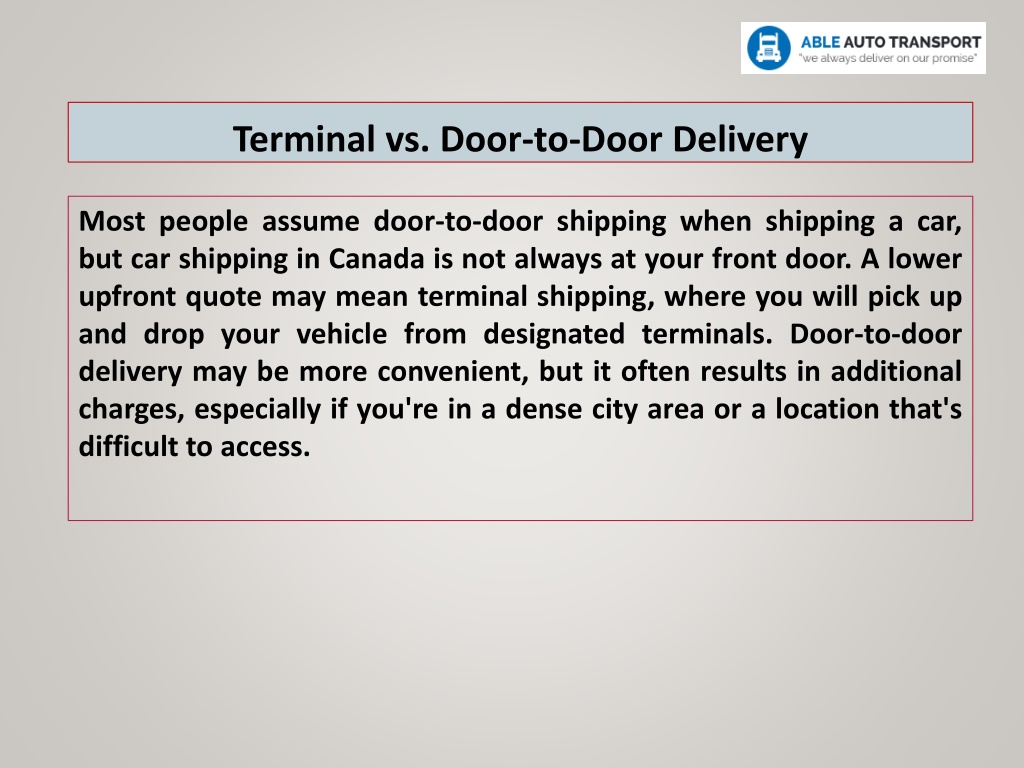 ABLE AUTO TRANSPORT
"we always deliver on our promise"

Terminal vs. Door-to-Door Delivery

Most people assume door-to-door shipping when shipping a car, but car shipping in Canada is not always at your front door. A lower upfront quote may mean terminal shipping, where you will pick up and drop your vehicle from designated terminals. Door-to-door delivery may be more convenient, but it often results in additional charges, especially if you're in a dense city area or a location that's difficult to access.